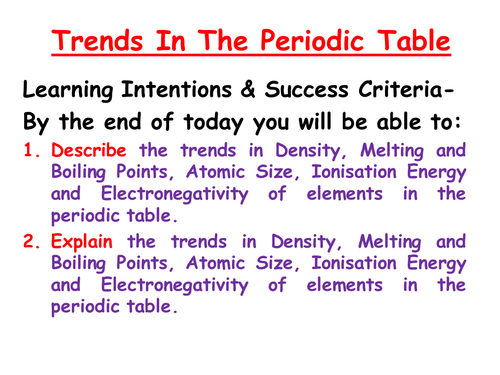 Trends In The Periodic Table

Learning Intentions & Success Criteria-
By the end of today you will be able to:

1. Describe the trends in Density, Melting and Boiling Points, Atomic Size, Ionisation Energy and Electronegativity of elements in the periodic table.

2. Explain the trends in Density, Melting and Boiling Points, Atomic Size, Ionisation Energy and Electronegativity of elements in the periodic table.